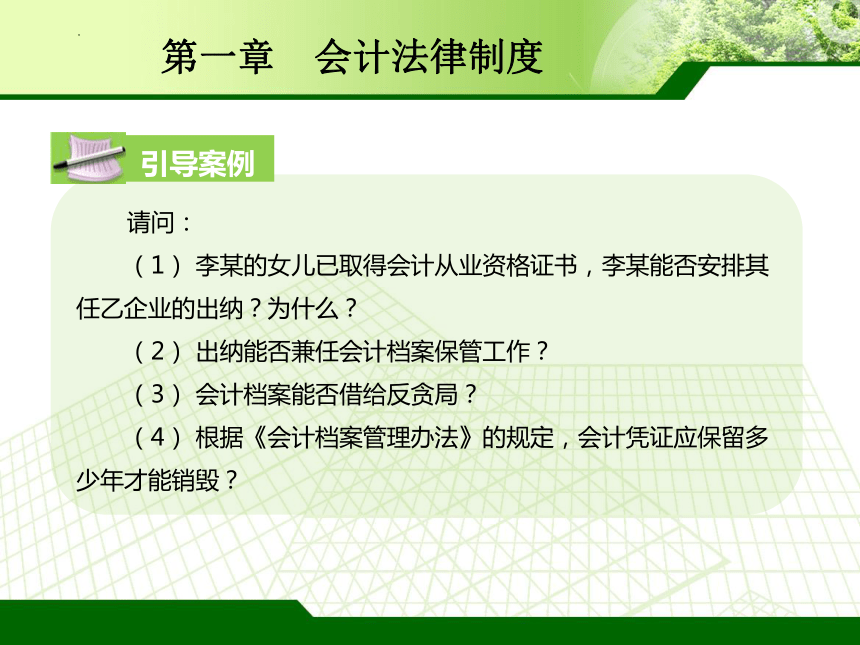 第一章　会计法律制度

引导案例

请问：

（1）李某的女儿已取得会计从业资格证书，李某能否安排其任乙企业的出纳？为什么？

（2）出纳能否兼任会计档案保管工作？

（3）会计档案能否借给反贪局？

（4）根据《会计档案管理办法》的规定，会计凭证应保留多少年才能销毁？